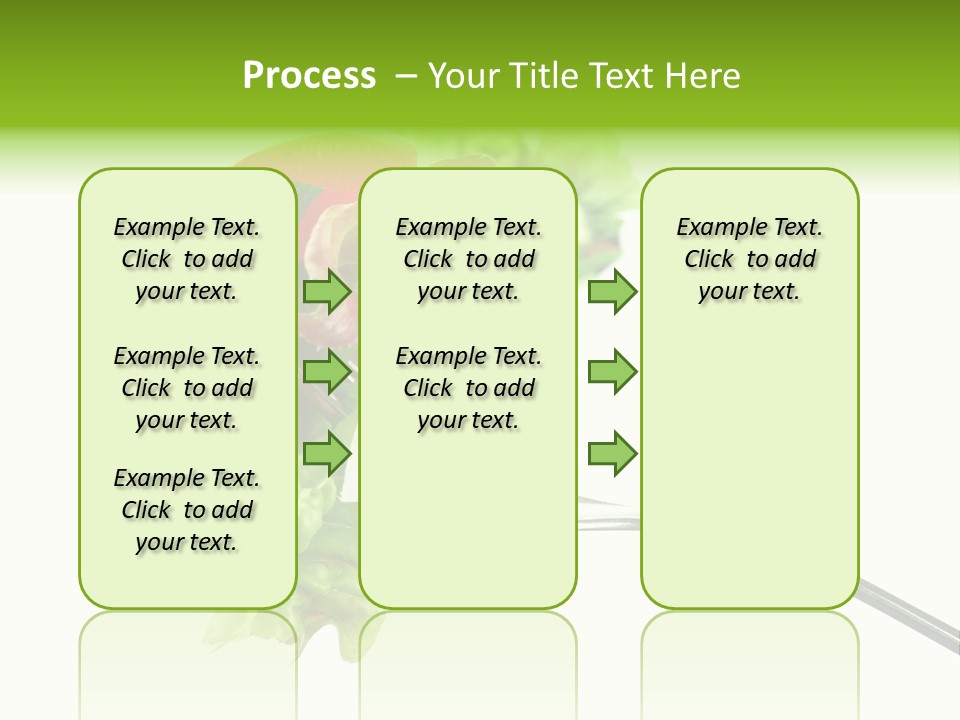 Process – Your Title Text Here

Example Text. Click to add your text.

Example Text. Click to add your text.

Example Text. Click to add your text.

Example Text. Click to add your text.

Example Text. Click to add your text.

Example Text. Click to add your text.